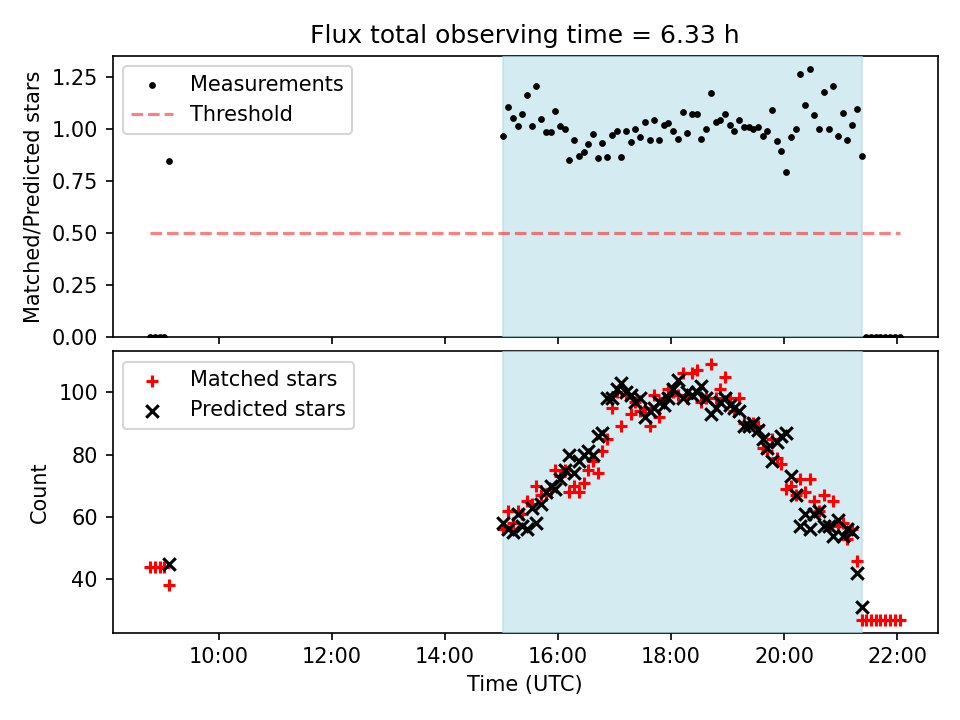 Flux total observing time = 6.33 h

Measurements
Threshold

Matched/Predicted stars

1.25
1.00
0.75
0.50
0.25
0.00

Matched stars
Predicted stars

Count

100
80
60
40

10:00
12:00
14:00
16:00
18:00
20:00
22:00

Time (UTC)